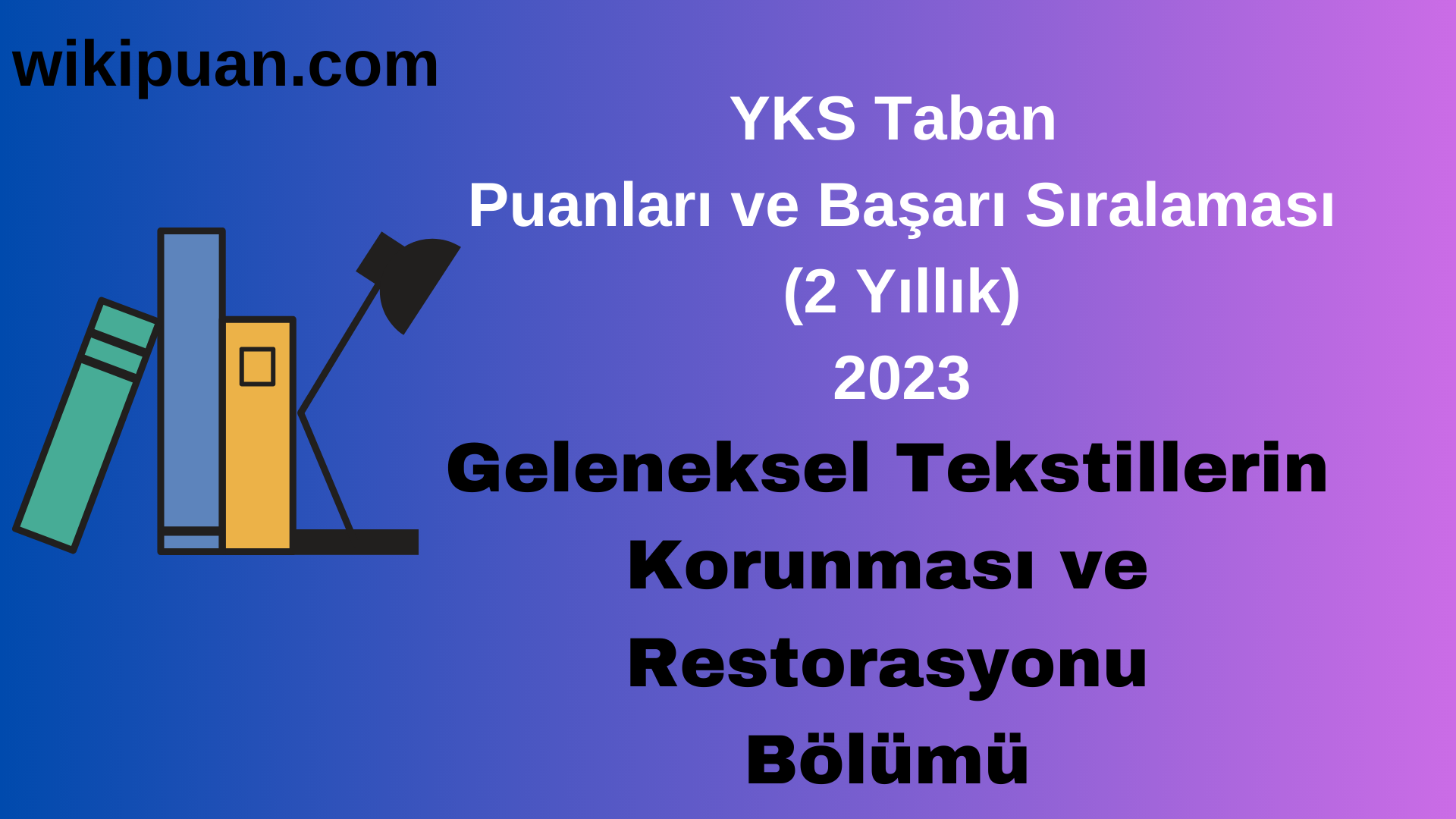 wikipuan.com

YKS Taban
Puanları ve Başarı Sıralaması
(2 Yıllık)
2023

Geleneksel Tekstillerin Korunması ve Restorasyonu Bölümü